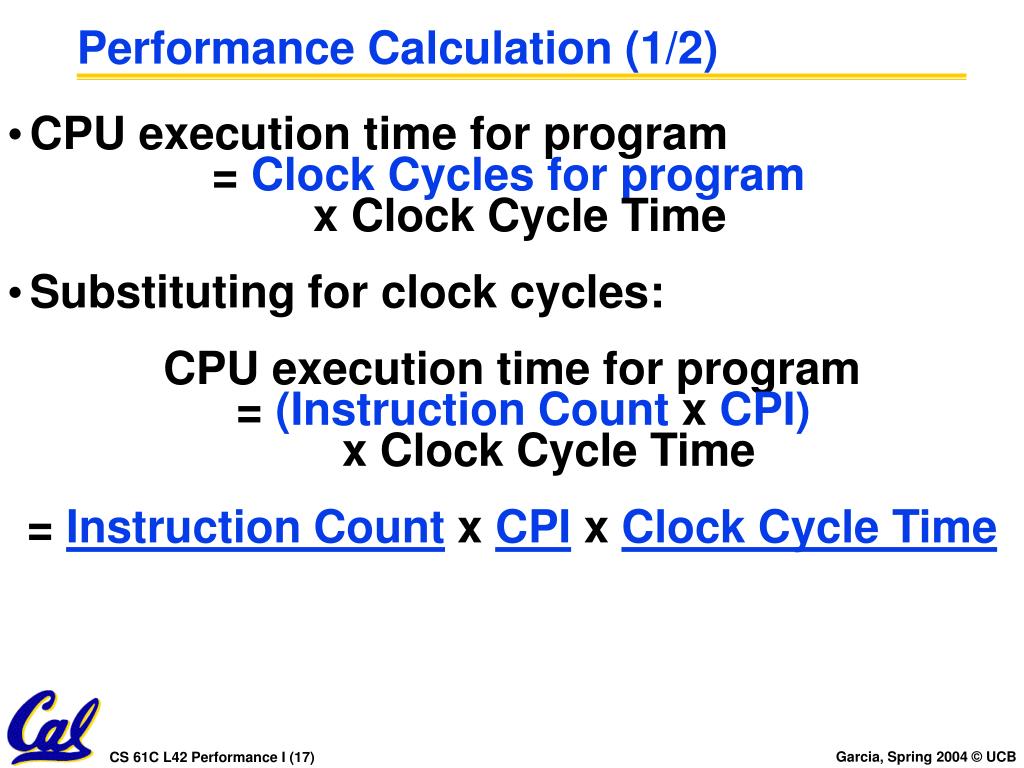 Performance Calculation (1/2)

• CPU execution time for program
= Clock Cycles for program
x Clock Cycle Time

• Substituting for clock cycles:

CPU execution time for program
= (Instruction Count x CPI)
x Clock Cycle Time

= Instruction Count x CPI x Clock Cycle Time

Cal

CS 61C L42 Performance I (17)

Garcia, Spring 2004 © UCB